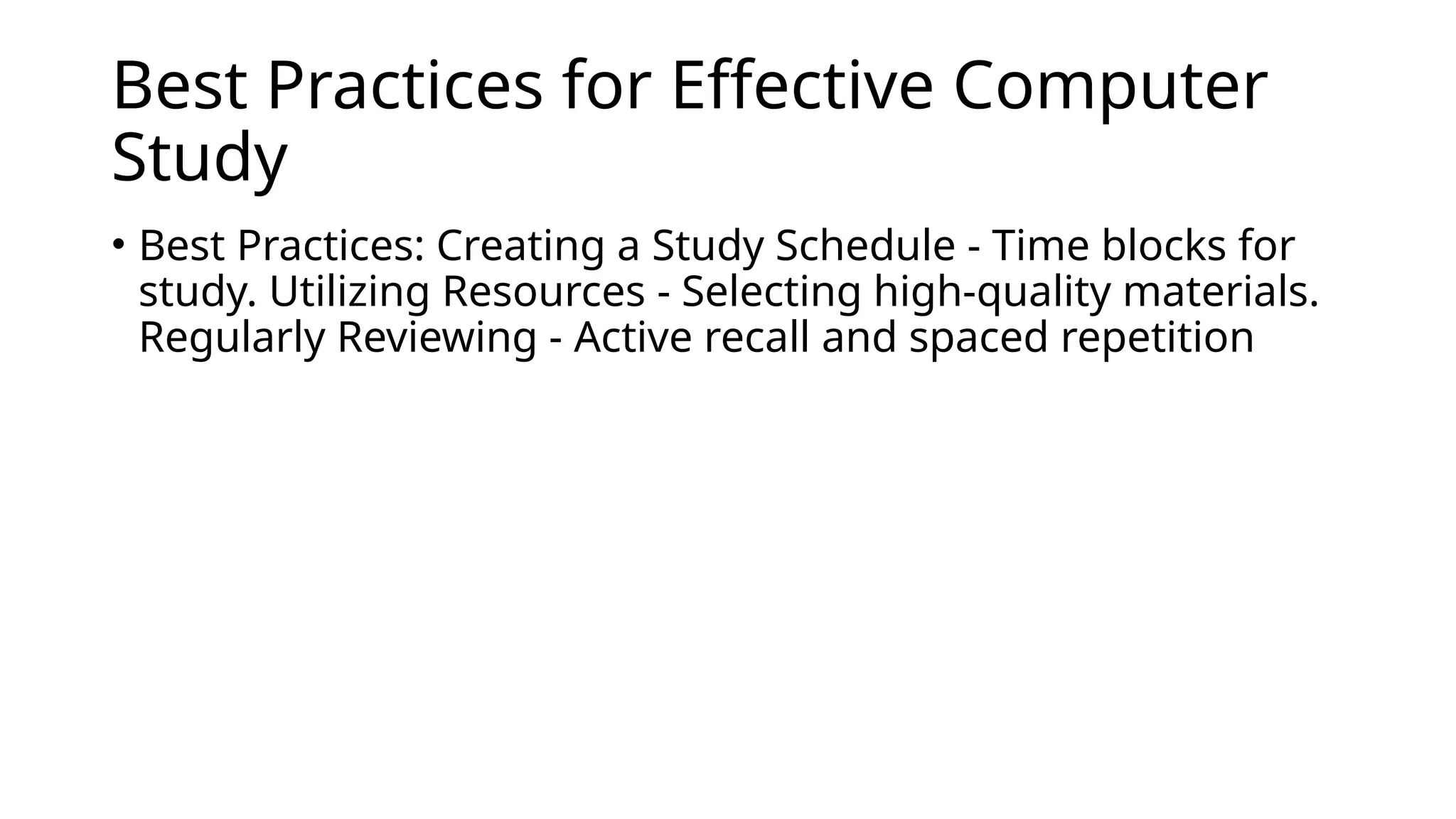 Best Practices for Effective Computer Study

• Best Practices: Creating a Study Schedule - Time blocks for study. Utilizing Resources - Selecting high-quality materials. Regularly Reviewing - Active recall and spaced repetition